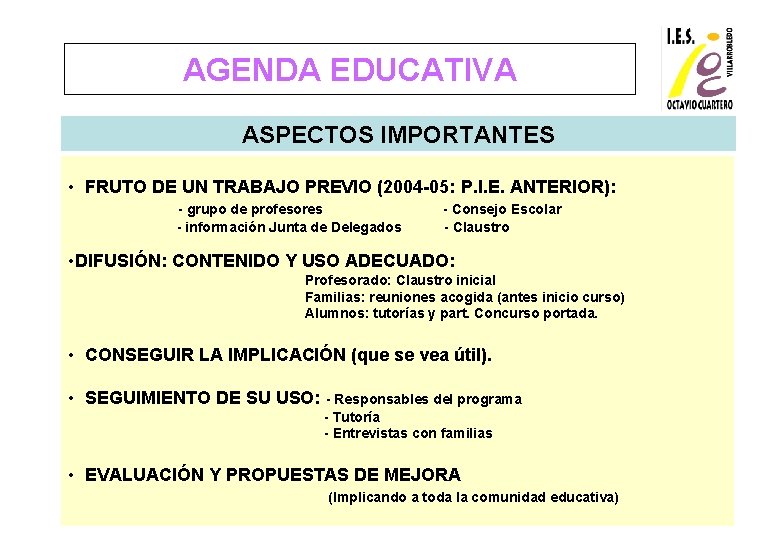 AGENDA EDUCATIVA

I.E.S. VILLARROBLEDO OCTAVIO CUARTERO

ASPECTOS IMPORTANTES

• FRUTO DE UN TRABAJO PREVIO (2004-05: P.I.E. ANTERIOR):
- grupo de profesores
- información Junta de Delegados
- Consejo Escolar
- Claustro

•DIFUSIÓN: CONTENIDO Y USO ADECUADO:
Profesorado: Claustro inicial
Familias: reuniones acogida (antes inicio curso)
Alumnos: tutorías y part. Concurso portada.

• CONSEGUIR LA IMPLICACIÓN (que se vea útil).

• SEGUIMIENTO DE SU USO: - Responsables del programa
- Tutoría
- Entrevistas con familias

• EVALUACIÓN Y PROPUESTAS DE MEJORA
(Implicando a toda la comunidad educativa)